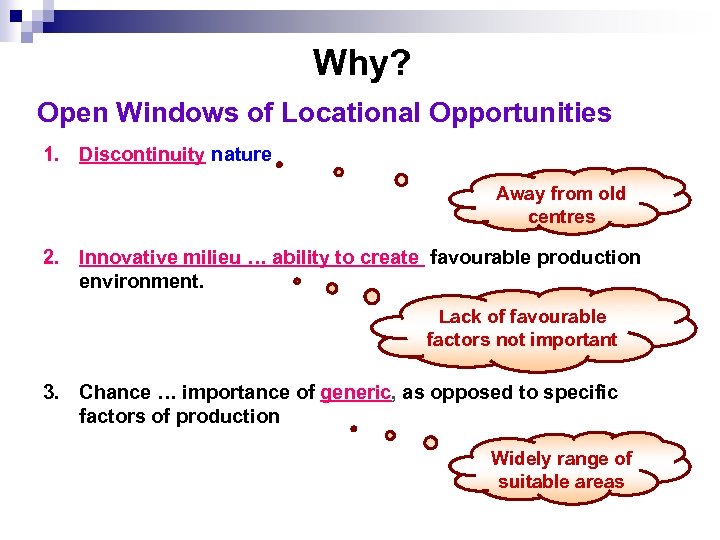 Why?

Open Windows of Locational Opportunities

1. Discontinuity nature

Away from old centres

2. Innovative milieu … ability to create favourable production environment.

Lack of favourable factors not important

3. Chance … importance of generic, as opposed to specific factors of production

Widely range of suitable areas